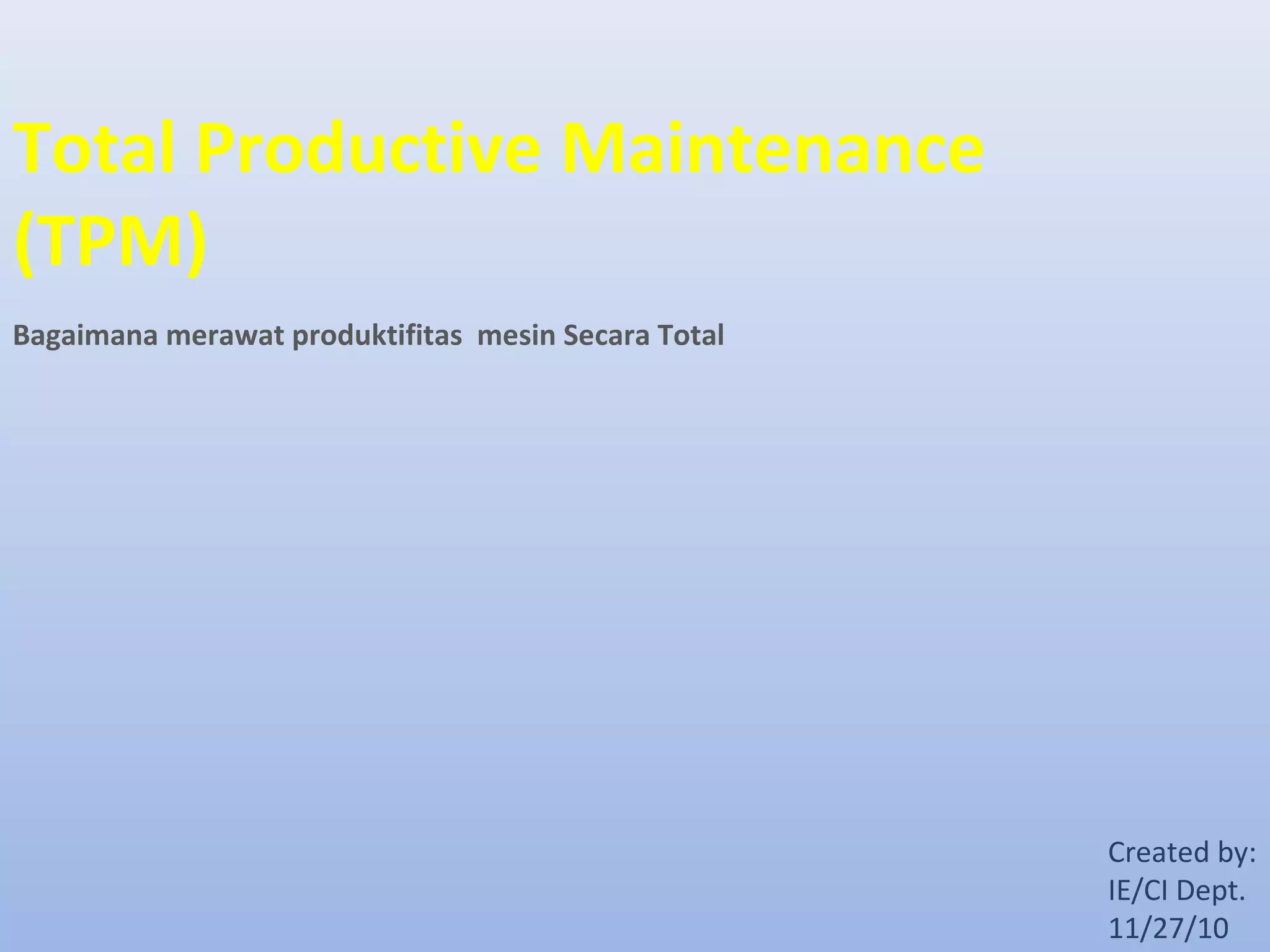 Total Productive Maintenance (TPM)

Bagaimana merawat produktifitas  mesin Secara Total

Created by:
IE/CI Dept.
11/27/10